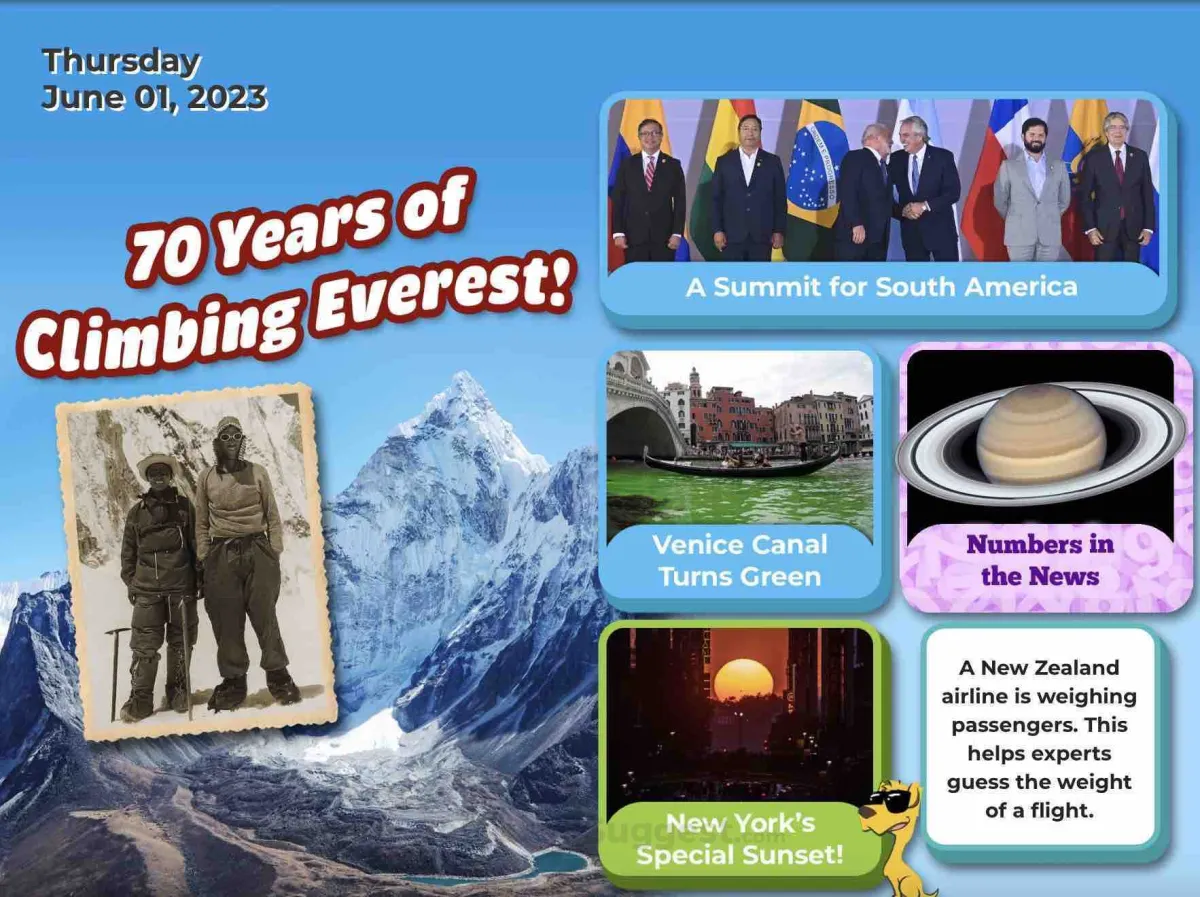 Thursday
June 01, 2023

70 Years of Climbing Everest!

A Summit for South America

Venice Canal Turns Green

Numbers in the News

New York's Special Sunset!

A New Zealand airline is weighing passengers. This helps experts guess the weight of a flight.